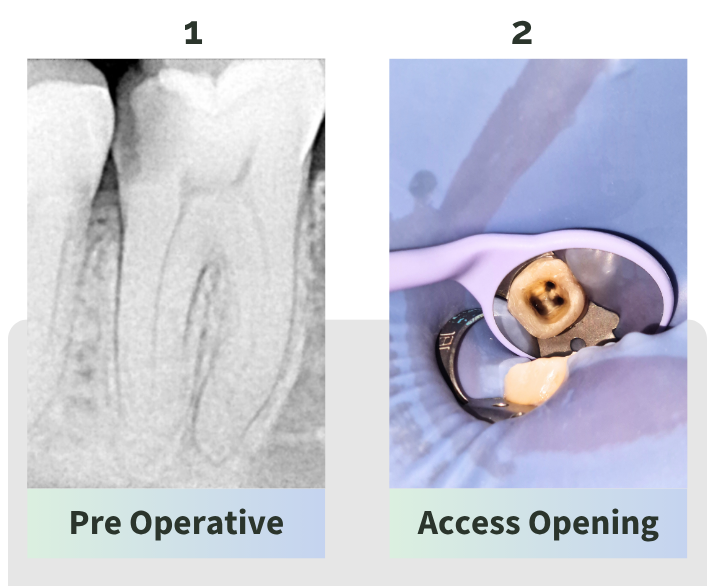 1

Pre Operative

2

Access Opening